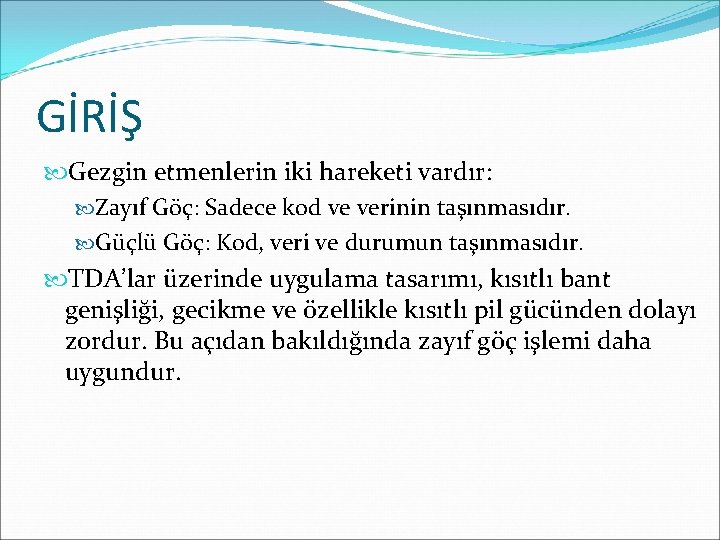 GİRİŞ

Gezgin etmenlerin iki hareketi vardır:

Zayıf Göç: Sadece kod ve verinin taşınmasıdır.

Güçlü Göç: Kod, veri ve durumun taşınmasıdır.

TDA'lar üzerinde uygulama tasarımı, kısıtlı bant genişliği, gecikme ve özellikle kısıtlı pil gücünden dolayı zordur. Bu açıdan bakıldığında zayıf göç işlemi daha uygundur.